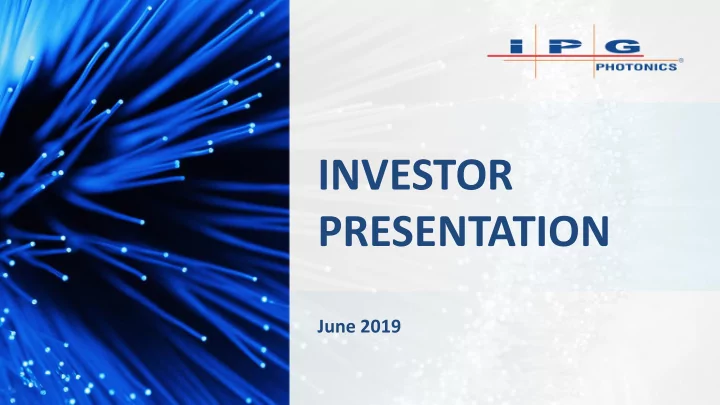 IPG
PHOTONICS®

INVESTOR PRESENTATION

June 2019